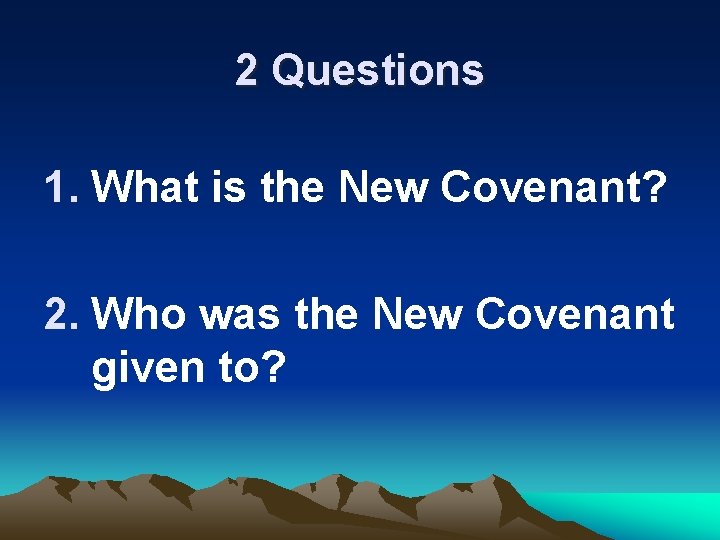 2 Questions

1. What is the New Covenant?

2. Who was the New Covenant given to?